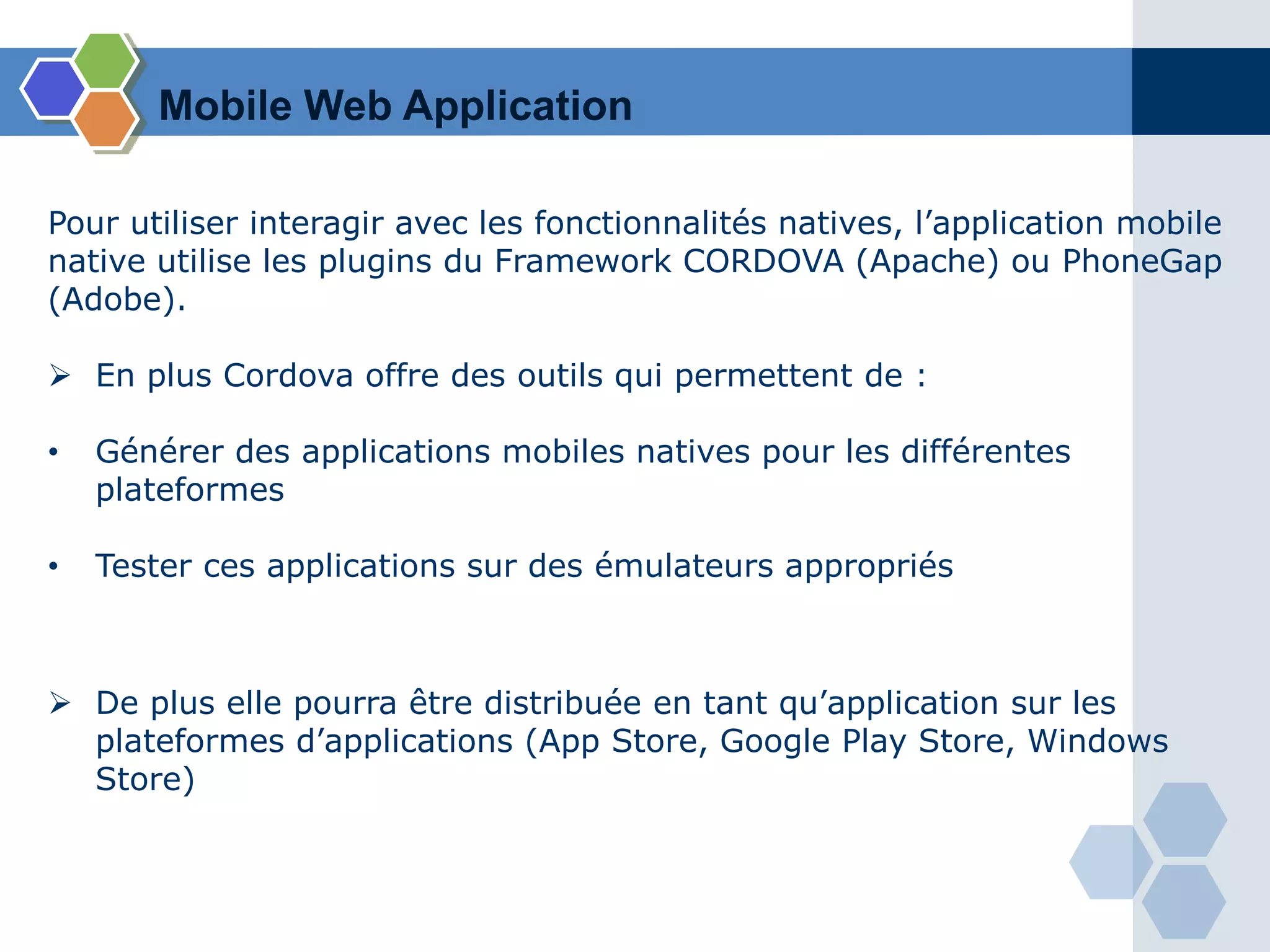 Mobile Web Application

Pour utiliser interagir avec les fonctionnalités natives, l’application mobile native utilise les plugins du Framework CORDOVA (Apache) ou PhoneGap (Adobe).

➢ En plus Cordova offre des outils qui permettent de :

• Générer des applications mobiles natives pour les différentes plateformes

• Tester ces applications sur des émulateurs appropriés

➢ De plus elle pourra être distribuée en tant qu’application sur les plateformes d’applications (App Store, Google Play Store, Windows Store)